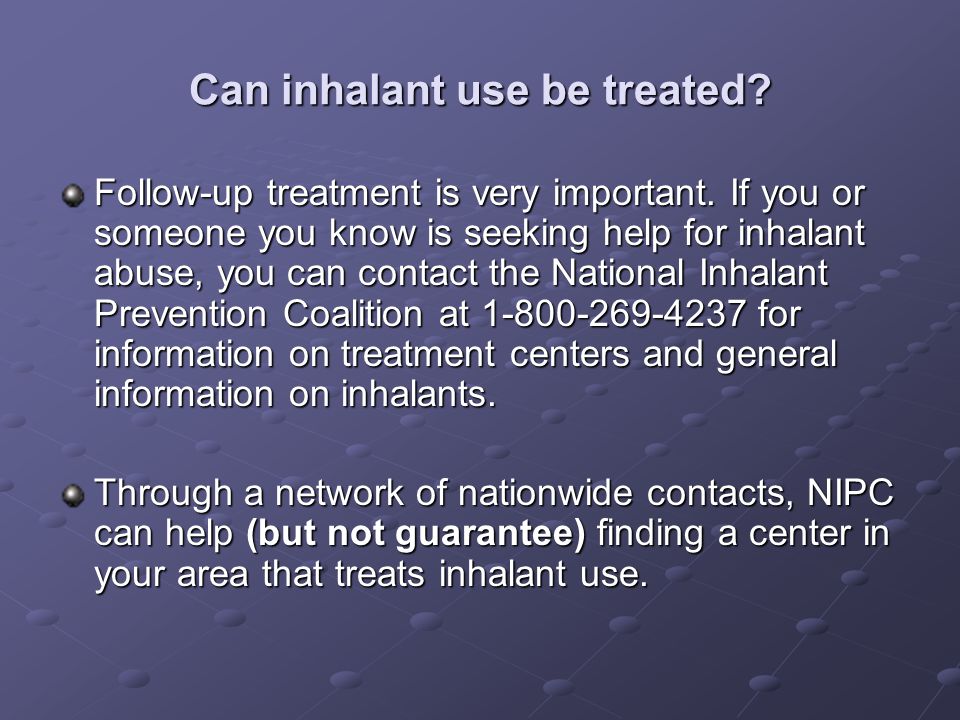 Can inhalant use be treated?

Follow-up treatment is very important. If you or someone you know is seeking help for inhalant abuse, you can contact the National Inhalant Prevention Coalition at 1-800-269-4237 for information on treatment centers and general information on inhalants.

Through a network of nationwide contacts, NIPC can help (but not guarantee) finding a center in your area that treats inhalant use.